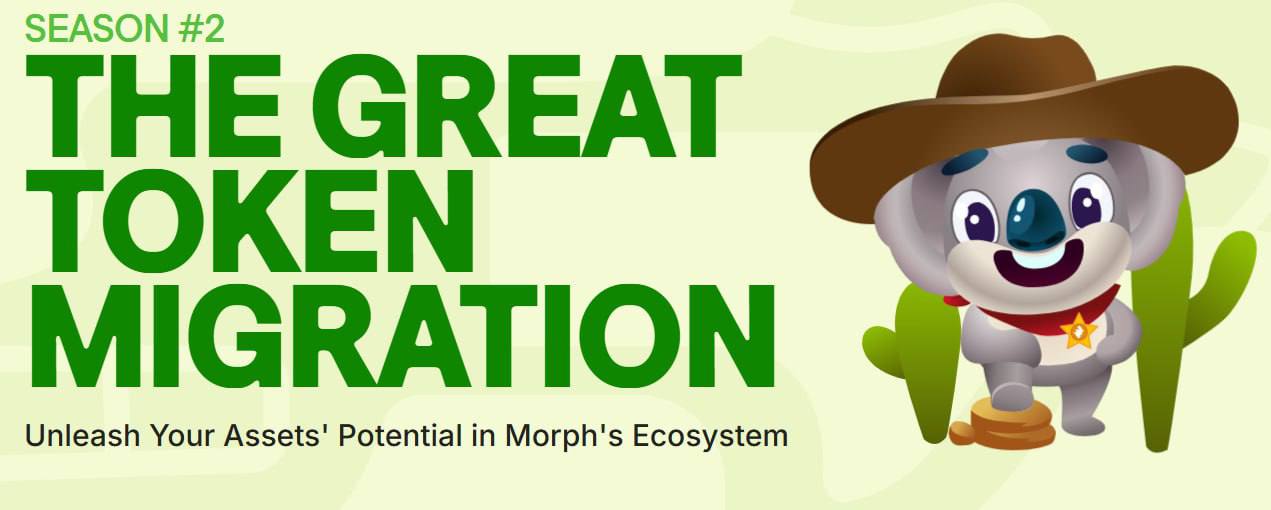 SEASON #2
THE GREAT TOKEN MIGRATION

Unleash Your Assets' Potential in Morph's Ecosystem